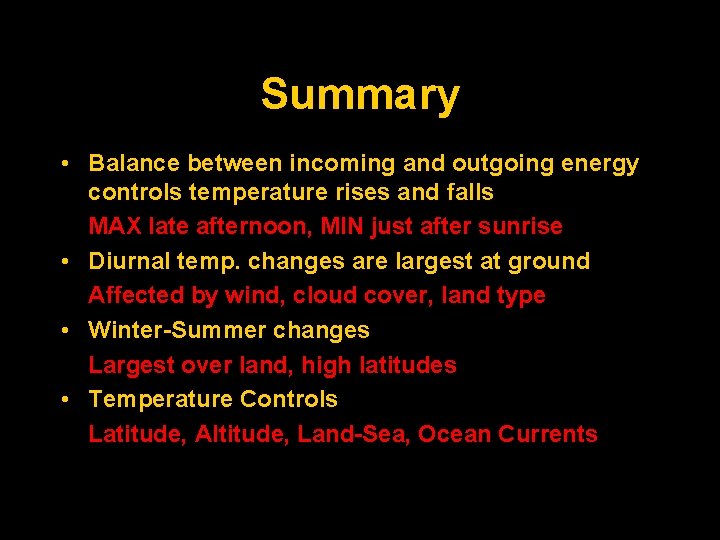 Summary

• Balance between incoming and outgoing energy controls temperature rises and falls

MAX late afternoon, MIN just after sunrise

• Diurnal temp. changes are largest at ground

Affected by wind, cloud cover, land type

• Winter-Summer changes

Largest over land, high latitudes

• Temperature Controls

Latitude, Altitude, Land-Sea, Ocean Currents